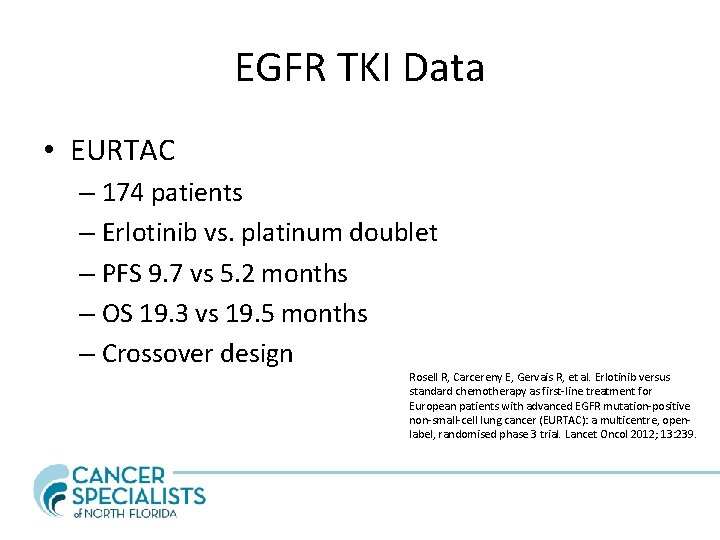 EGFR TKI Data

• EURTAC
– 174 patients
– Erlotinib vs. platinum doublet
– PFS 9.7 vs 5.2 months
– OS 19.3 vs 19.5 months
– Crossover design

Rosell R, Carcereny E, Gervais R, et al. Erlotinib versus standard chemotherapy as first-line treatment for European patients with advanced EGFR mutation-positive non-small-cell lung cancer (EURTAC): a multicentre, open-label, randomised phase 3 trial. Lancet Oncol 2012; 13:239.

CANCER SPECIALISTS of NORTH FLORIDA